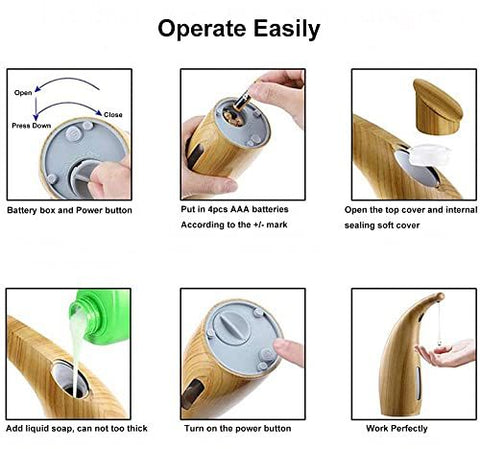 Operate Easily

Open

Close

Press Down

Battery box and Power button

Put in 4pcs AAA batteries
According to the +/- mark

Open the top cover and internal sealing soft cover

Add liquid soap, can not too thick

Turn on the power button

Work Perfectly